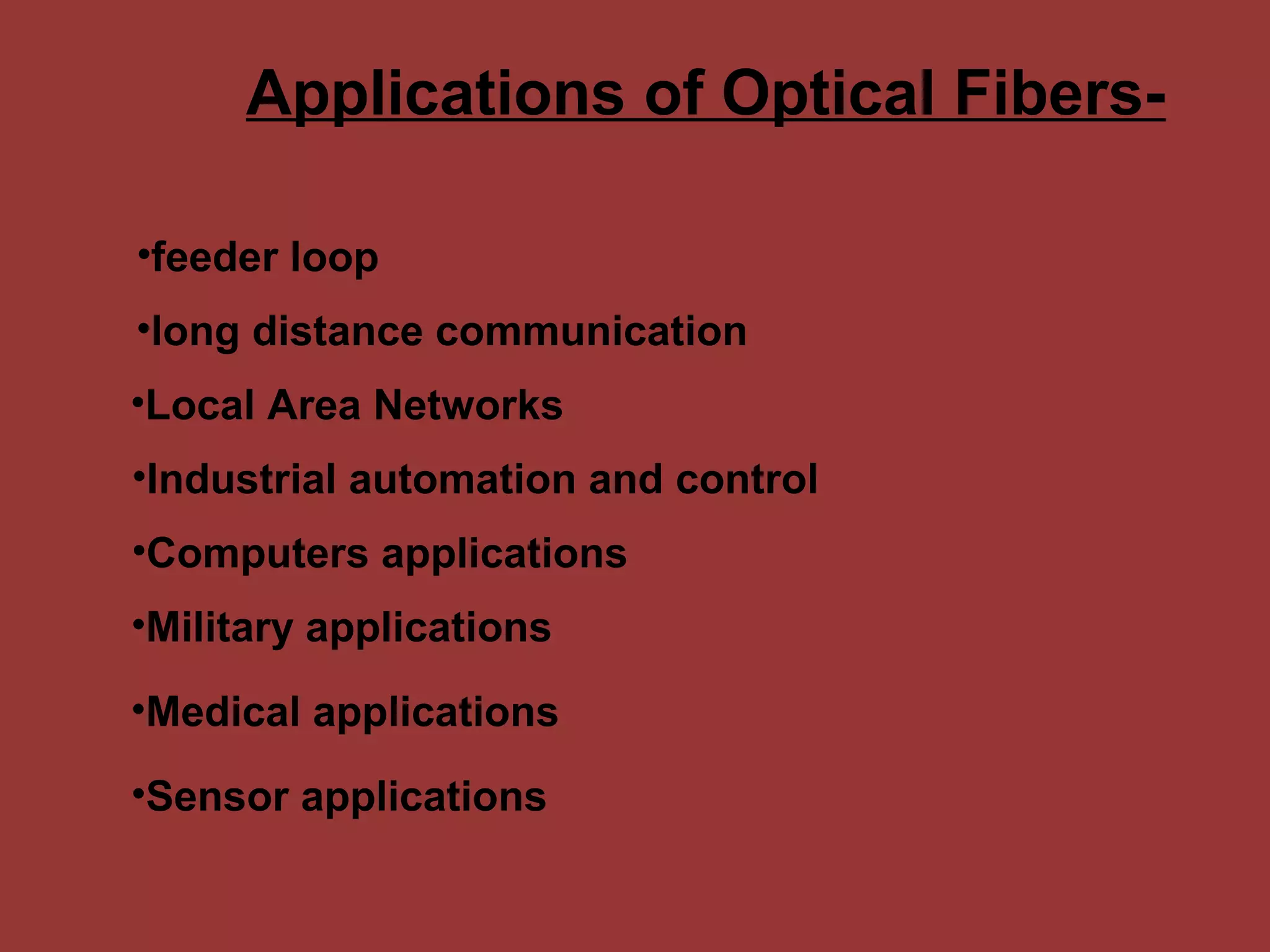 Applications of Optical Fibers-

•feeder loop

•long distance communication

•Local Area Networks

•Industrial automation and control

•Computers applications

•Military applications

•Medical applications

•Sensor applications